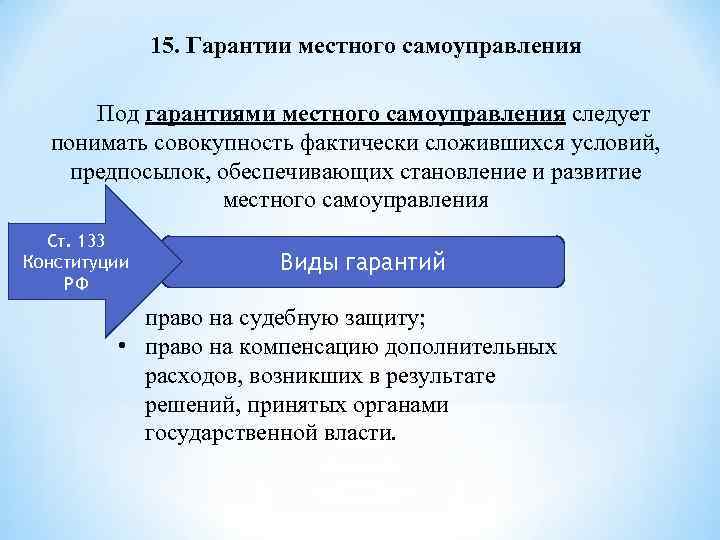 15. Гарантии местного самоуправления

Под гарантиями местного самоуправления следует понимать совокупность фактически сложившихся условий, предпосылок, обеспечивающих становление и развитие местного самоуправления

Ст. 133 Конституции РФ

Виды гарантий

право на судебную защиту;

• право на компенсацию дополнительных расходов, возникших в результате решений, принятых органами государственной власти.